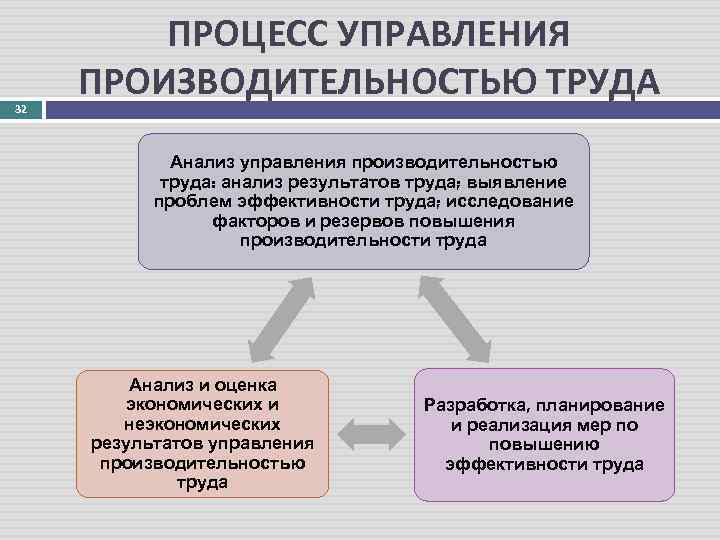 ПРОЦЕСС УПРАВЛЕНИЯ ПРОИЗВОДИТЕЛЬНОСТЬЮ ТРУДА

32

Анализ управления производительностью труда: анализ результатов труда; выявление проблем эффективности труда; исследование факторов и резервов повышения производительности труда

Анализ и оценка экономических и неэкономических результатов управления производительностью труда

Разработка, планирование и реализация мер по повышению эффективности труда